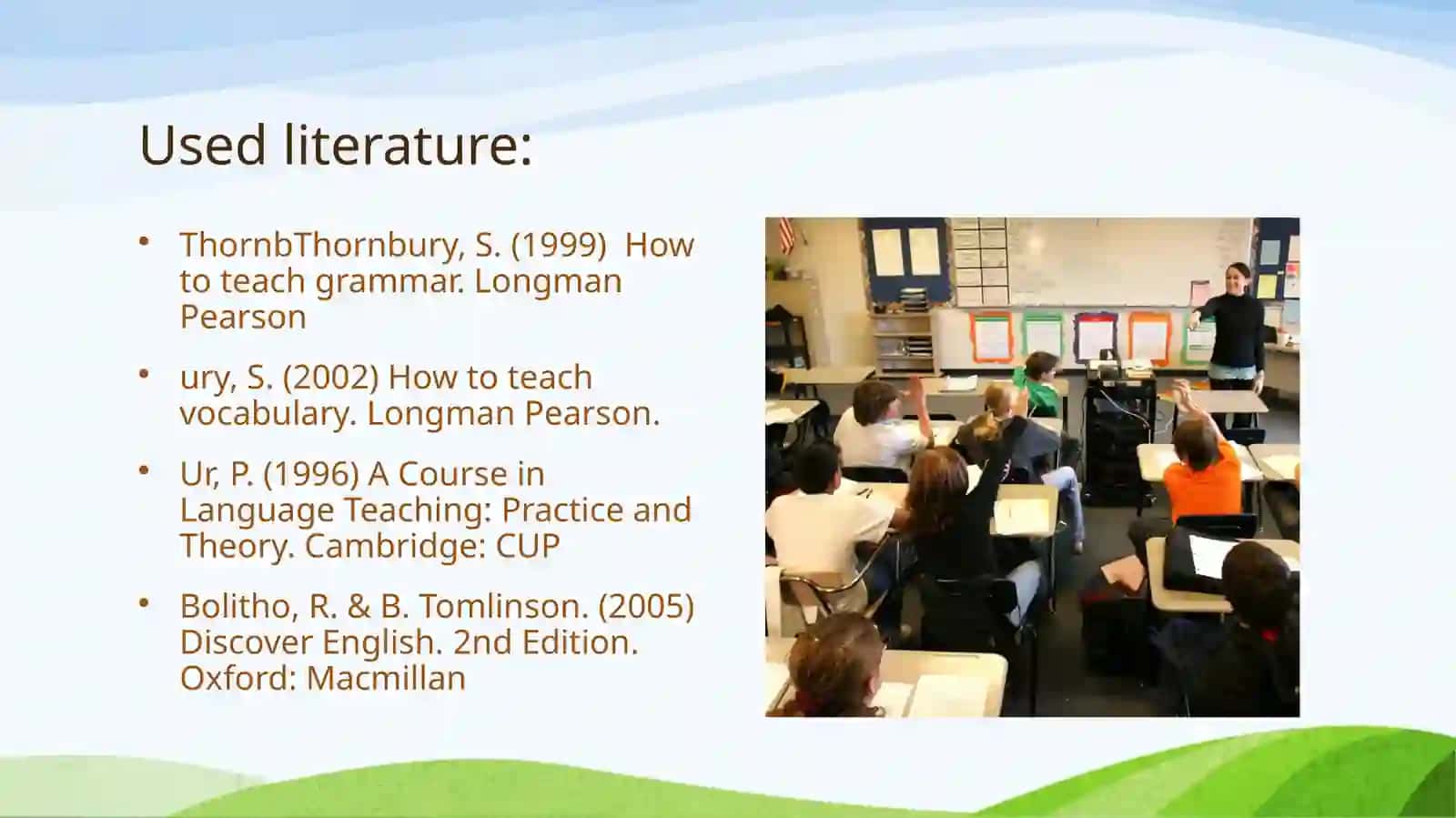 Used literature:

• ThornbThornbury, S. (1999)  How to teach grammar. Longman Pearson

• ury, S. (2002) How to teach vocabulary. Longman Pearson.

• Ur, P. (1996) A Course in Language Teaching: Practice and Theory. Cambridge: CUP

• Bolitho, R. & B. Tomlinson. (2005) Discover English. 2nd Edition. Oxford: Macmillan